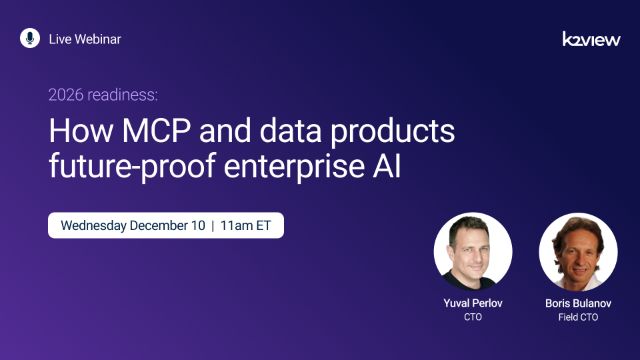 Live Webinar

k2view

2026 readiness:

How MCP and data products future-proof enterprise AI

Wednesday December 10 | 11am ET

Yuval Perlov
CTO

Boris Bulanov
Field CTO